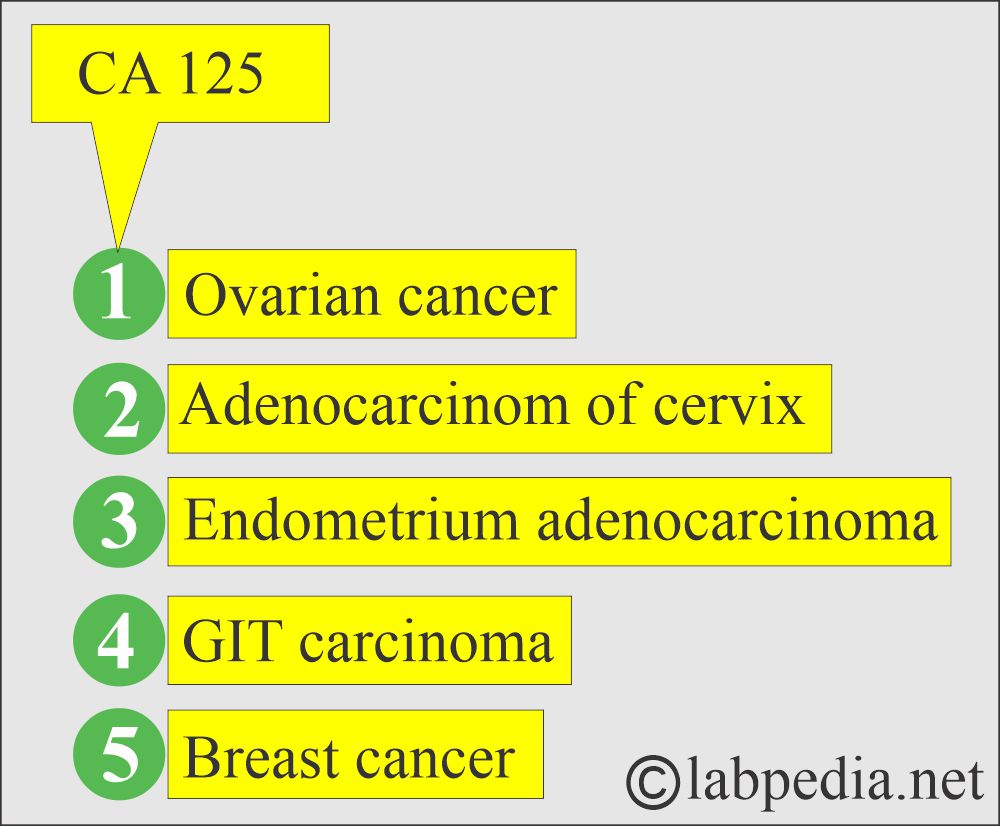 CA 125

1 Ovarian cancer

2 Adenocarcinom of cervix

3 Endometrium adenocarcinoma

4 GIT carcinoma

5 Breast cancer

©labpedia.net